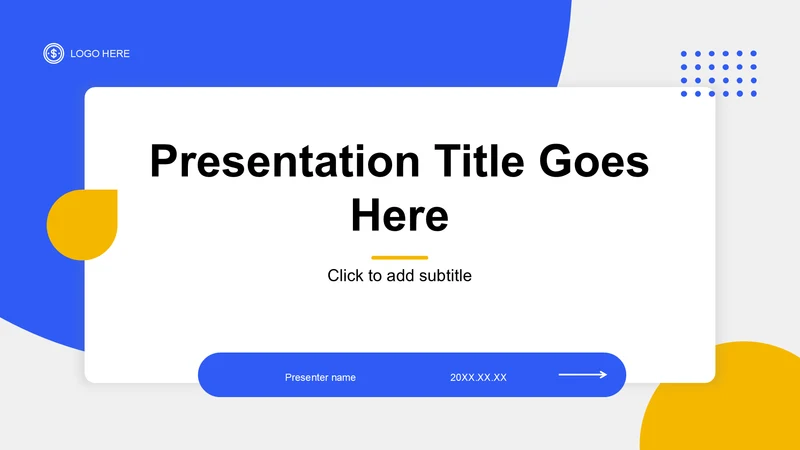 LOGO HERE

Presentation Title Goes Here

Click to add subtitle

Presenter name

20XX.XX.XX